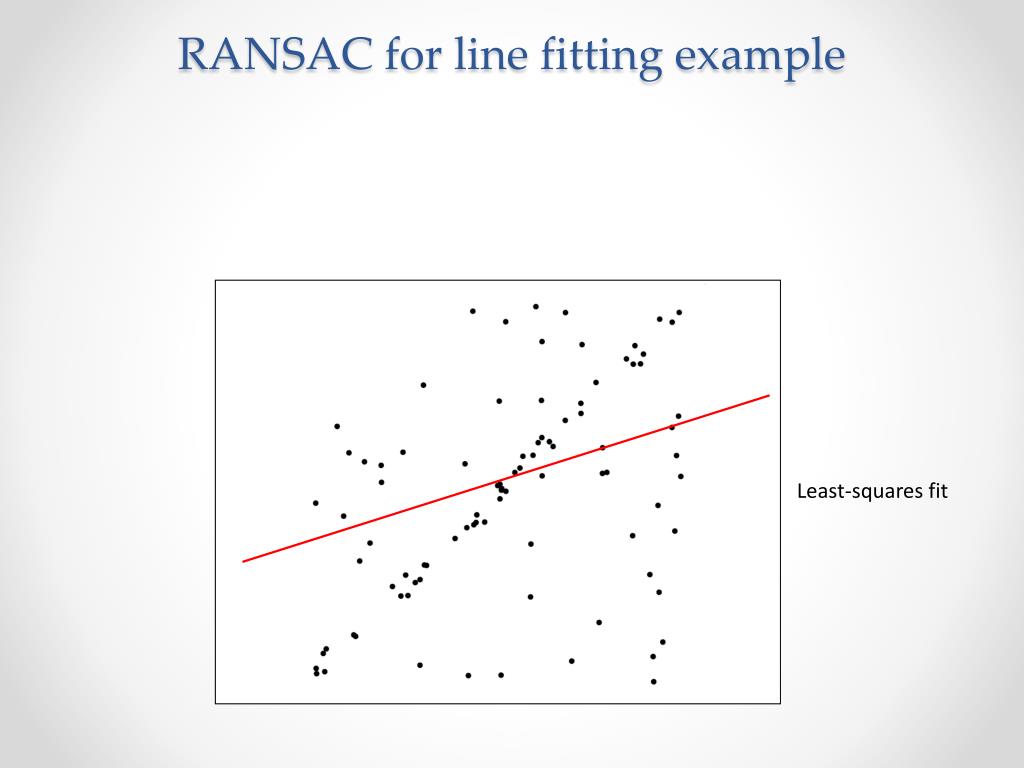 RANSAC for line fitting example

Least-squares fit